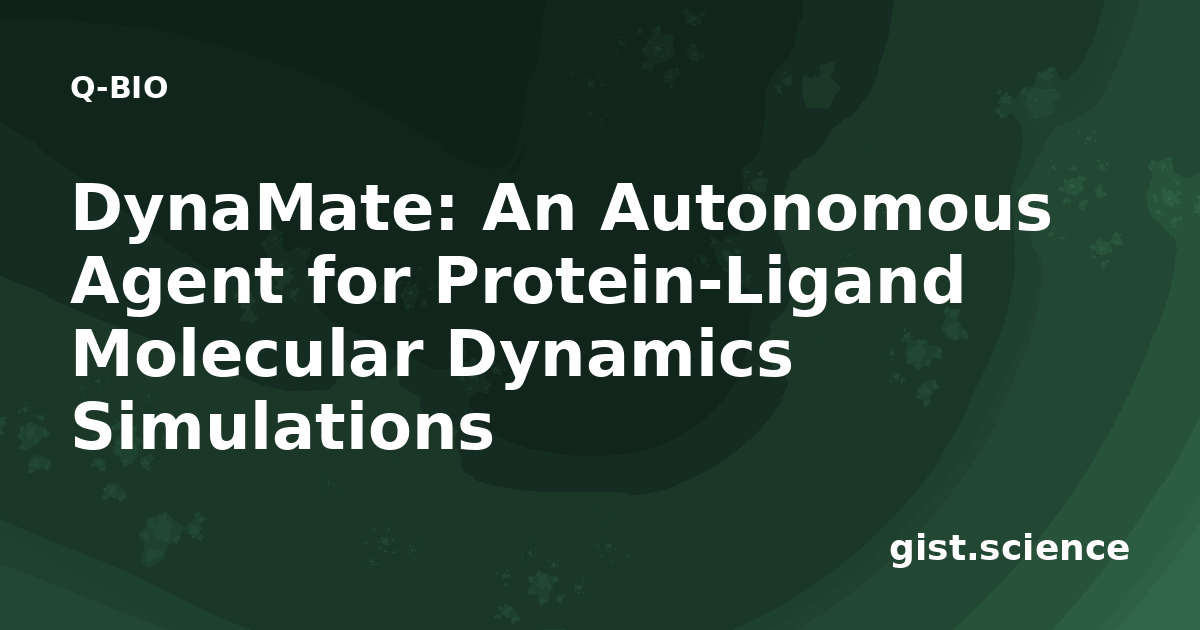 Q-BIO

DynaMate: An Autonomous Agent for Protein-Ligand Molecular Dynamics Simulations

gist.science